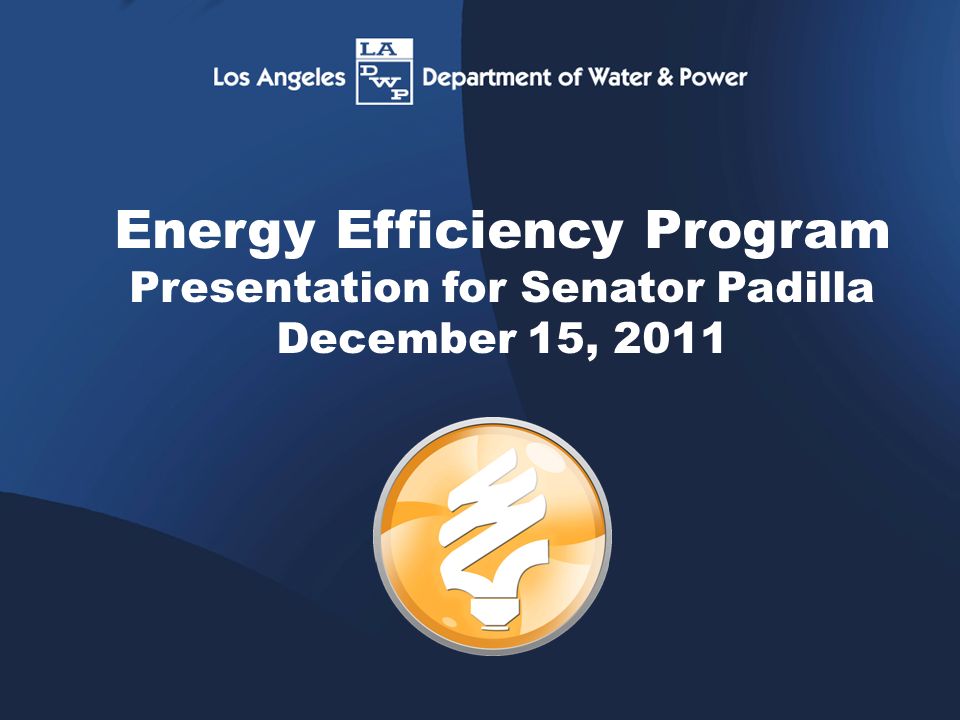 Los Angeles LA DWP Department of Water & Power

Energy Efficiency Program
Presentation for Senator Padilla
December 15, 2011